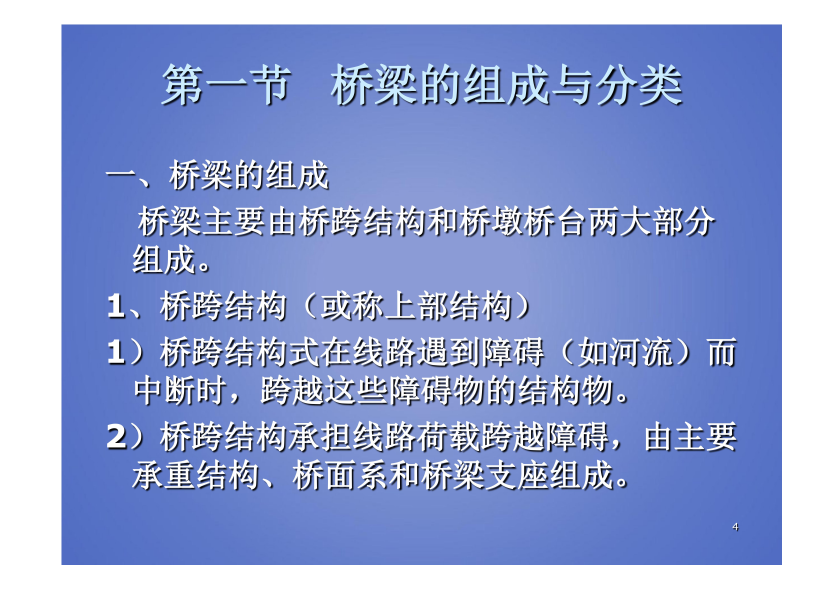 第一节　桥梁的组成与分类

一、桥梁的组成

桥梁主要由桥跨结构和桥墩桥台两大部分组成。

1、桥跨结构（或称上部结构）

1）桥跨结构式在线路遇到障碍（如河流）而中断时，跨越这些障碍物的结构物。

2）桥跨结构承担线路荷载跨越障碍，由主要承重结构、桥面系和桥梁支座组成。

4